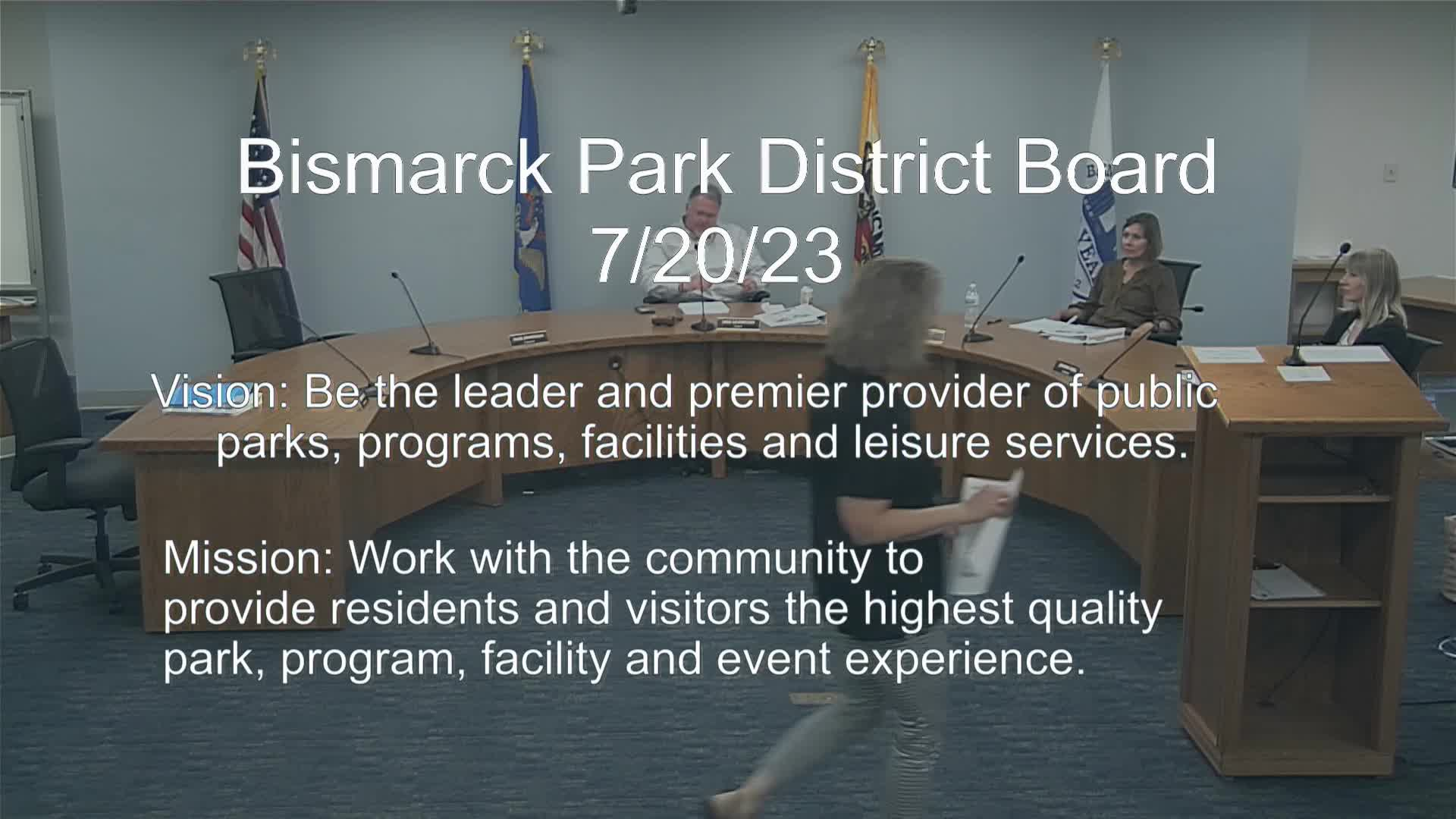 Bismarck Park District Board
7/20/23

Vision: Be the leader and premier provider of public parks, programs, facilities and leisure services.

Mission: Work with the community to provide residents and visitors the highest quality park, program, facility and event experience.